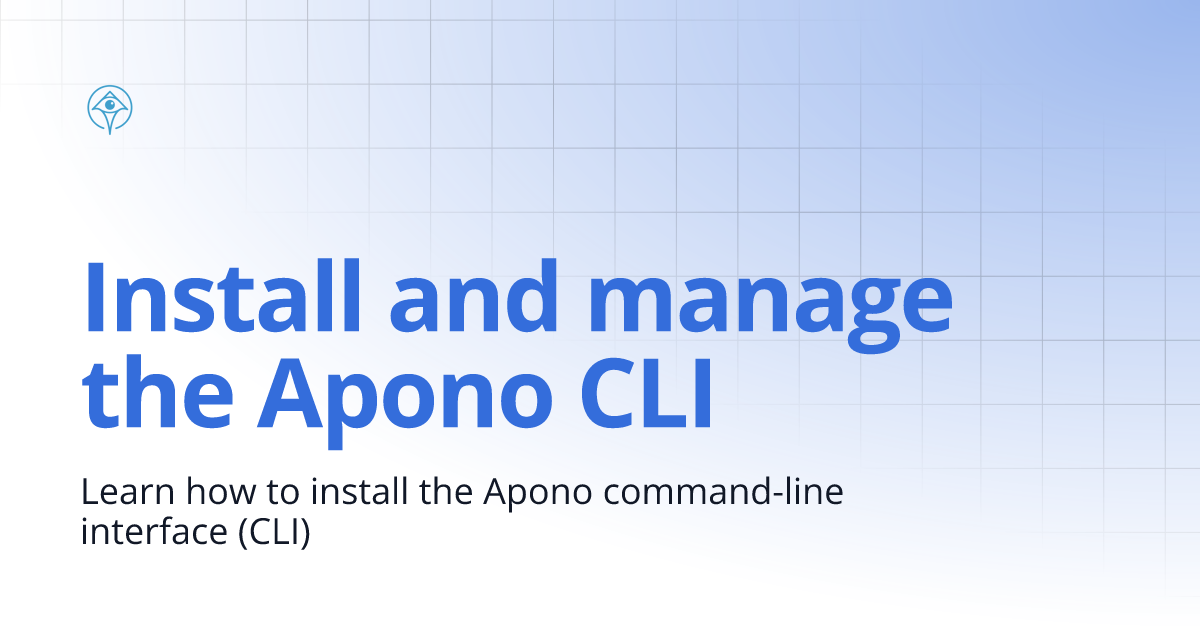 Install and manage the Apono CLI

Learn how to install the Apono command-line interface (CLI)